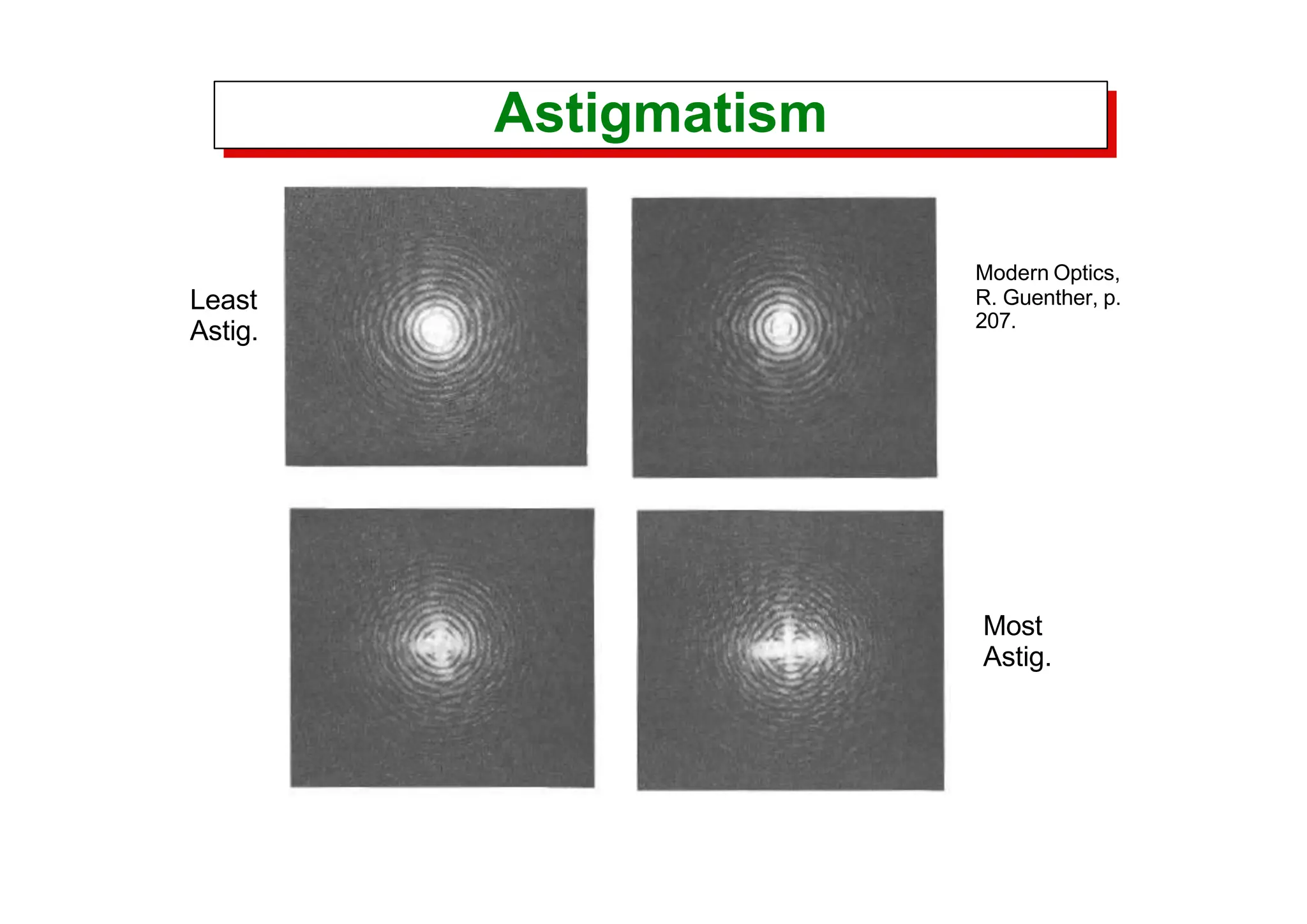 Astigmatism

Least Astig.

Modern Optics, R. Guenther, p. 207.

Most Astig.